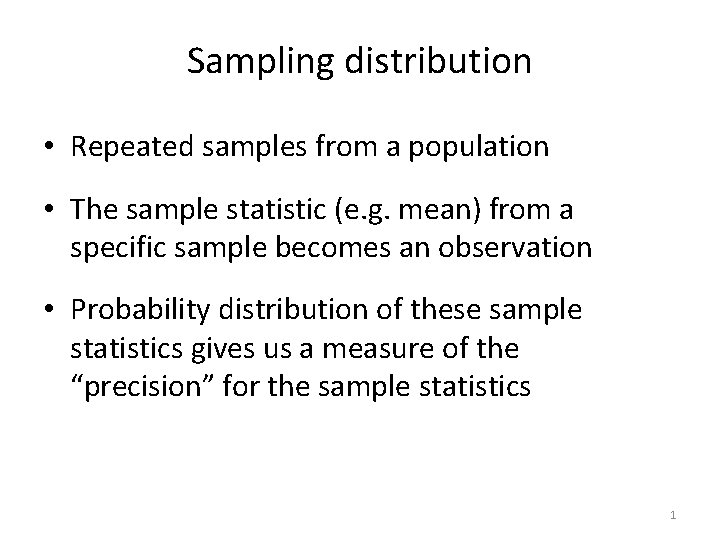 Sampling distribution

• Repeated samples from a population

• The sample statistic (e.g. mean) from a specific sample becomes an observation

• Probability distribution of these sample statistics gives us a measure of the “precision” for the sample statistics

1